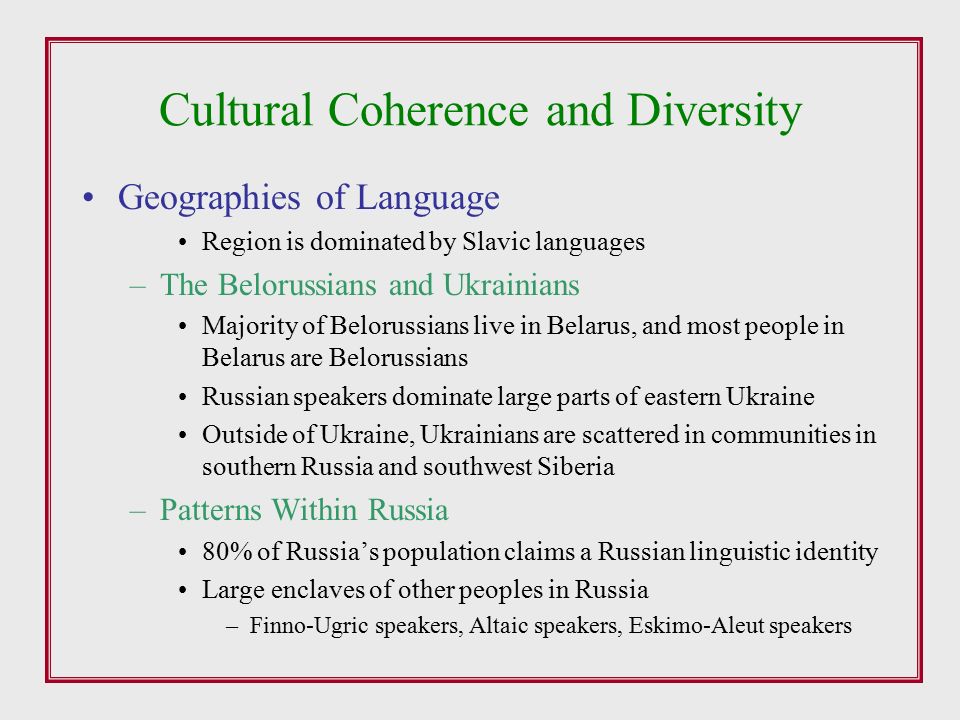 Cultural Coherence and Diversity

• Geographies of Language

• Region is dominated by Slavic languages

– The Belorussians and Ukrainians

• Majority of Belorussians live in Belarus, and most people in Belarus are Belorussians

• Russian speakers dominate large parts of eastern Ukraine

• Outside of Ukraine, Ukrainians are scattered in communities in southern Russia and southwest Siberia

– Patterns Within Russia

• 80% of Russia's population claims a Russian linguistic identity

• Large enclaves of other peoples in Russia

– Finno-Ugric speakers, Altaic speakers, Eskimo-Aleut speakers